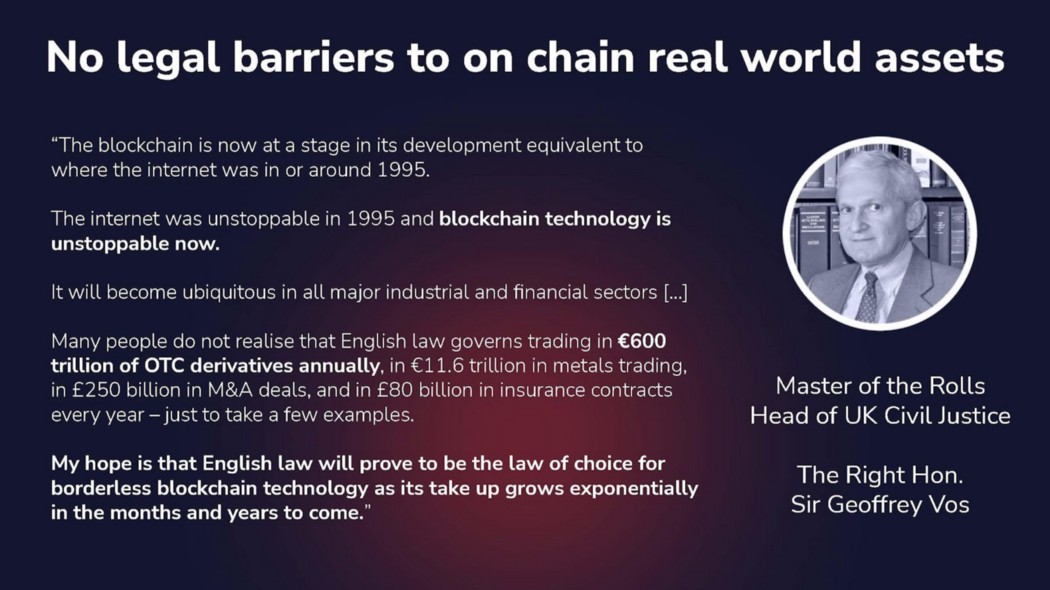 No legal barriers to on chain real world assets

"The blockchain is now at a stage in its development equivalent to where the internet was in or around 1995.

The internet was unstoppable in 1995 and blockchain technology is unstoppable now.

It will become ubiquitous in all major industrial and financial sectors [...]

Many people do not realise that English law governs trading in €600 trillion of OTC derivatives annually, in €11.6 trillion in metals trading, in £250 billion in M&A deals, and in £80 billion in insurance contracts every year – just to take a few examples.

My hope is that English law will prove to be the law of choice for borderless blockchain technology as its take up grows exponentially in the months and years to come."

Master of the Rolls
Head of UK Civil Justice

The Right Hon.
Sir Geoffrey Vos